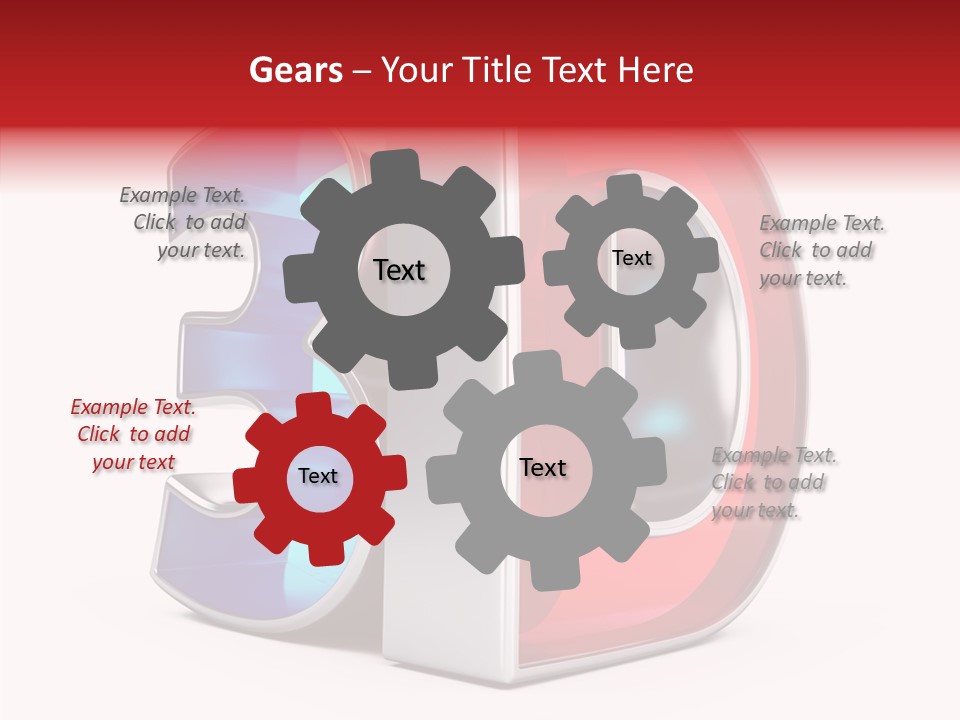 Gears – Your Title Text Here

Example Text. Click to add your text.

Text

Text

Example Text. Click to add your text.

Example Text. Click to add your text

Text

Text

Example Text. Click to add your text.